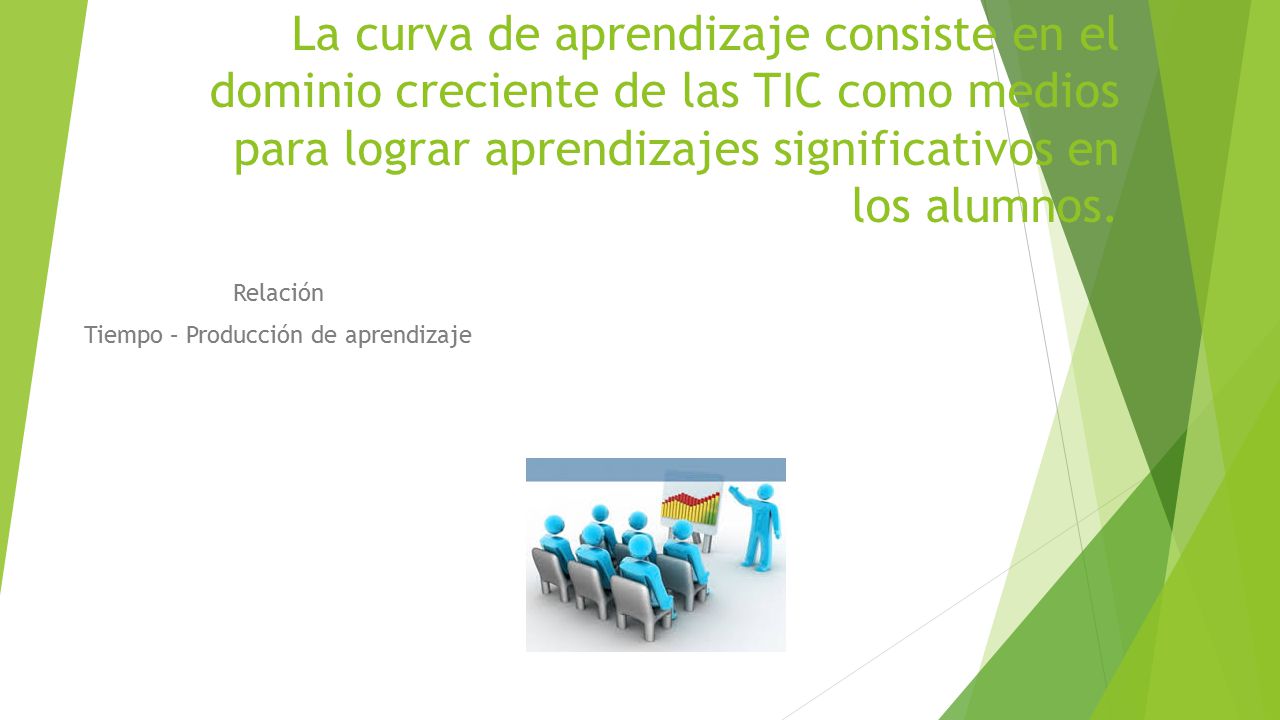 La curva de aprendizaje consiste en el dominio creciente de las TIC como medios para lograr aprendizajes significativos en los alumnos.

Relación

Tiempo – Producción de aprendizaje